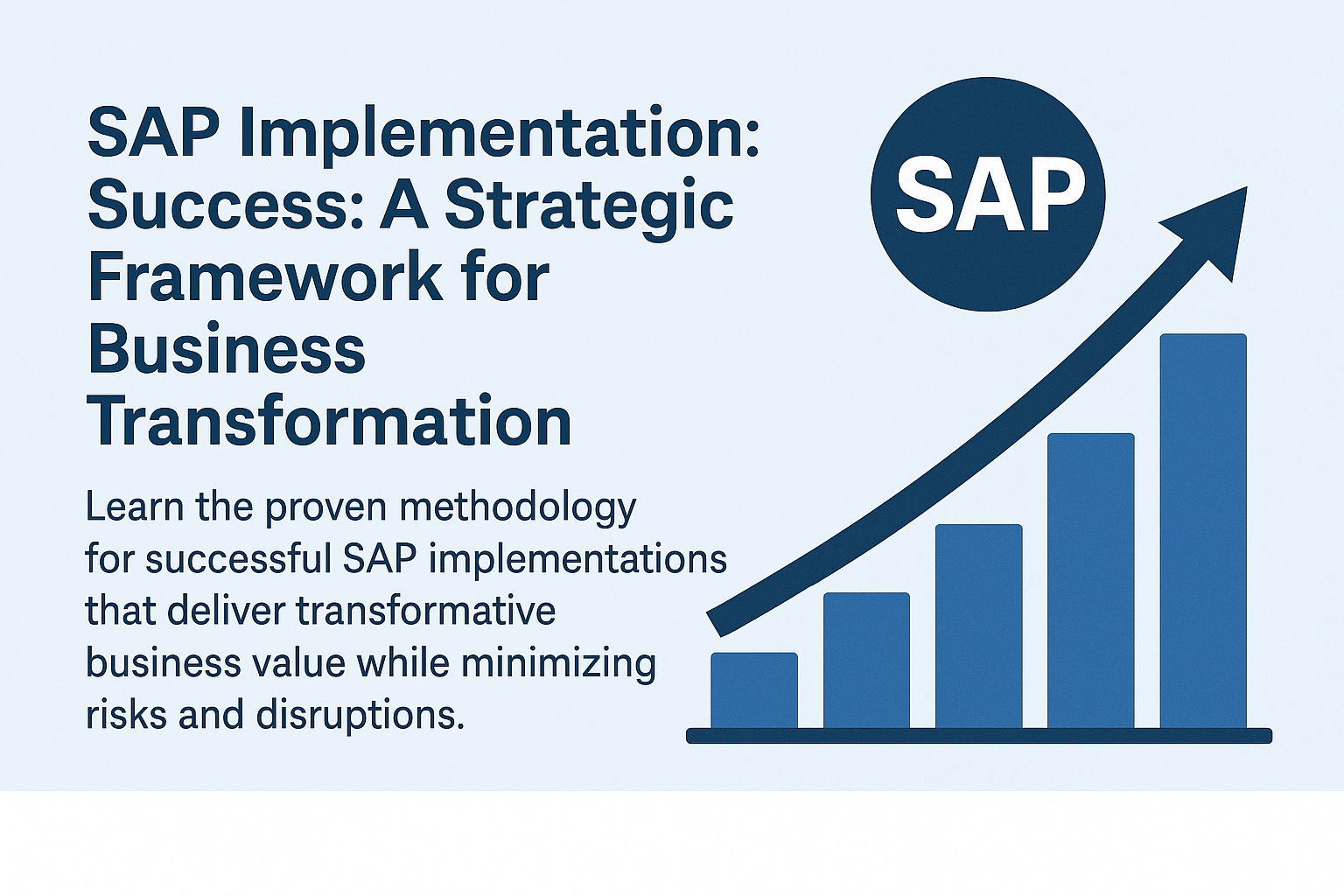 SAP Implementation: Success: A Strategic Framework for Business Transformation

Learn the proven methodology for successful SAP implementations that deliver transformative business value while minimizing risks and disruptions.

SAP